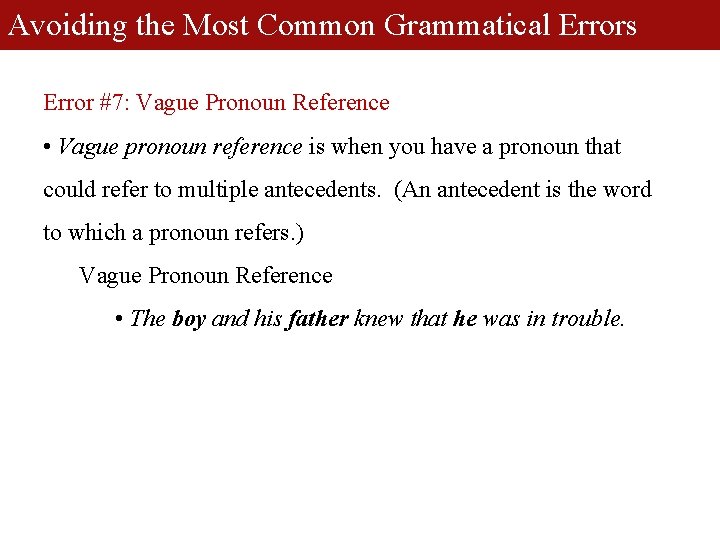 Avoiding the Most Common Grammatical Errors

Error #7: Vague Pronoun Reference

• Vague pronoun reference is when you have a pronoun that could refer to multiple antecedents. (An antecedent is the word to which a pronoun refers.)

Vague Pronoun Reference

• The boy and his father knew that he was in trouble.